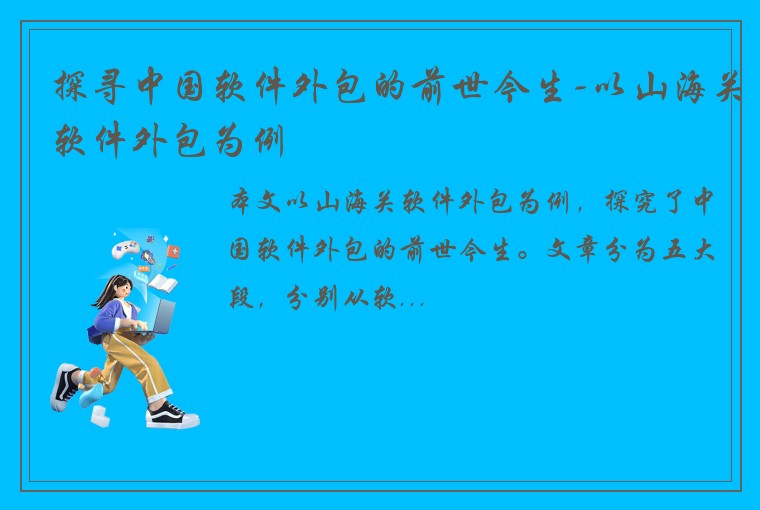 探寻中国软件外包的前世今生-以山海关软件外包为例

本文以山海关软件外包为例，探究了中国软件外包的前世今生。文章分为五大段，分别从软...